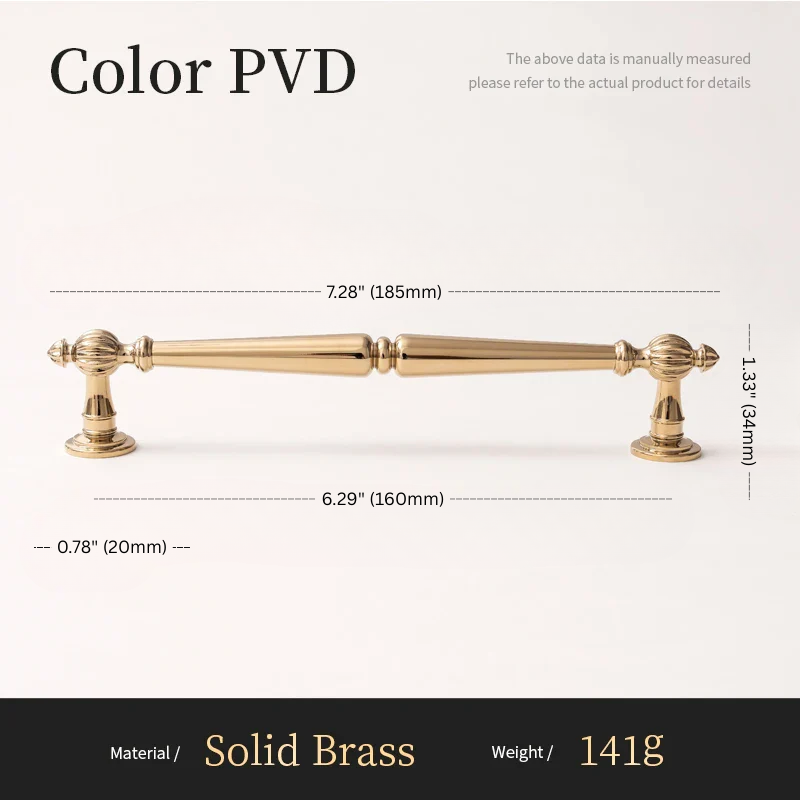 Color PVD

The above data is manually measured please refer to the actual product for details

7.28" (185mm)

1.33" (34mm)

6.29" (160mm)

0.78" (20mm)

Material / Solid Brass Weight / 141g